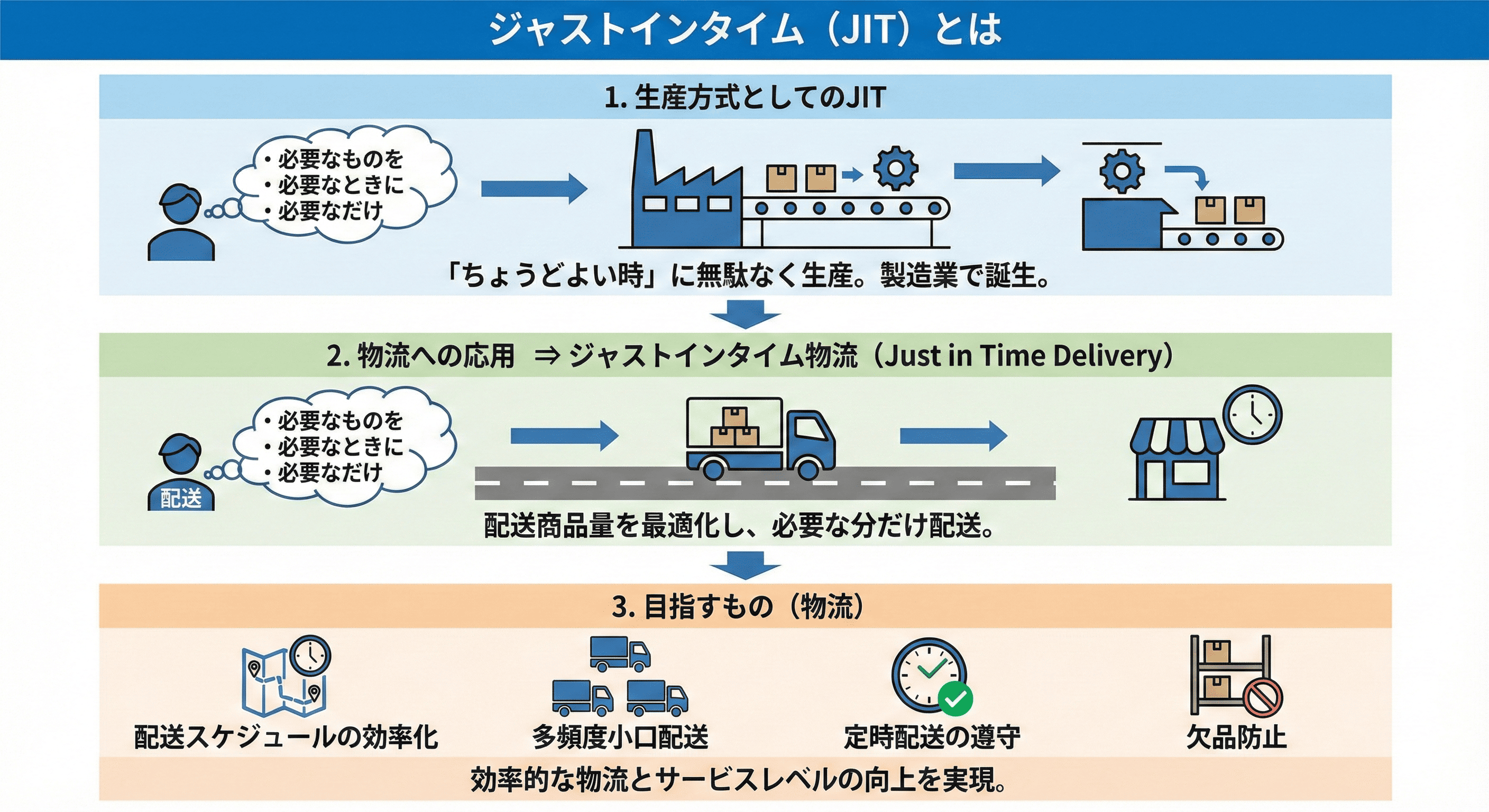 ジャストインタイム（JIT）とは

1. 生産方式としてのJIT

・必要なものを
・必要なときに
・必要なだけ

「ちょうどよい時」に無駄なく生産。製造業で誕生。

2. 物流への応用 ⇒ ジャストインタイム物流（Just in Time Delivery）

・必要なものを
・必要なときに
・必要なだけ

配送

配送商品量を最適化し、必要な分だけ配送。

3. 目指すもの（物流）

配送スケジュールの効率化

多頻度小口配送

定時配送の遵守

欠品防止

効率的な物流とサービスレベルの向上を実現。